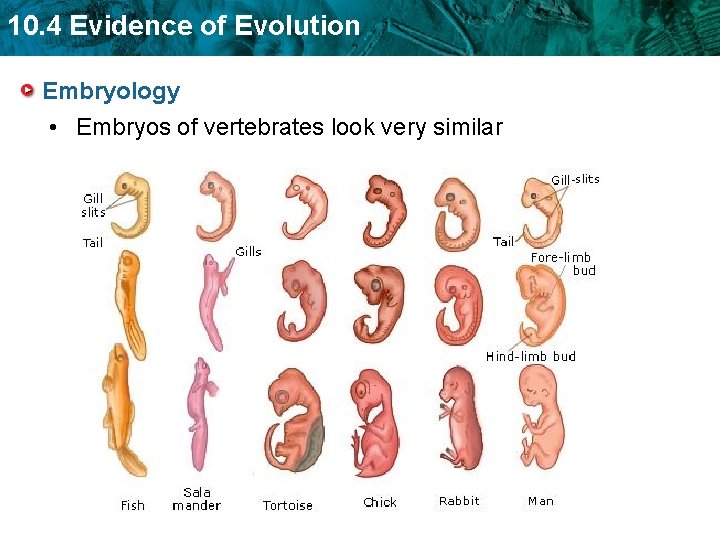 10.4 Evidence of Evolution

Embryology

• Embryos of vertebrates look very similar

Gill slits

Tail

Gills

Gill-slits

Tail

Fore-limb bud

Hind-limb bud

Fish

Sala mander

Tortoise

Chick

Rabbit

Man